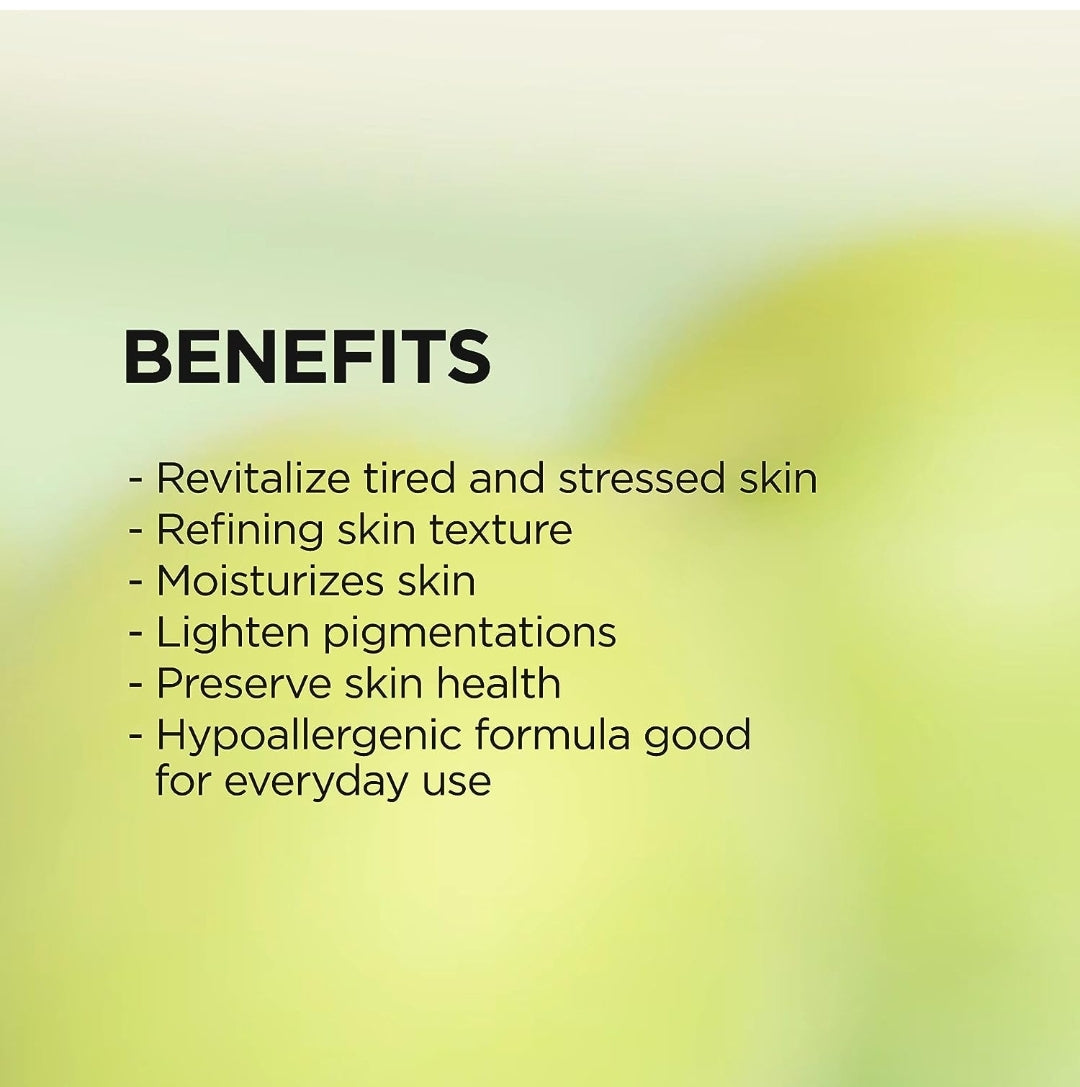 BENEFITS

- Revitalize tired and stressed skin
- Refining skin texture
- Moisturizes skin
- Lighten pigmentations
- Preserve skin health
- Hypoallergenic formula good for everyday use